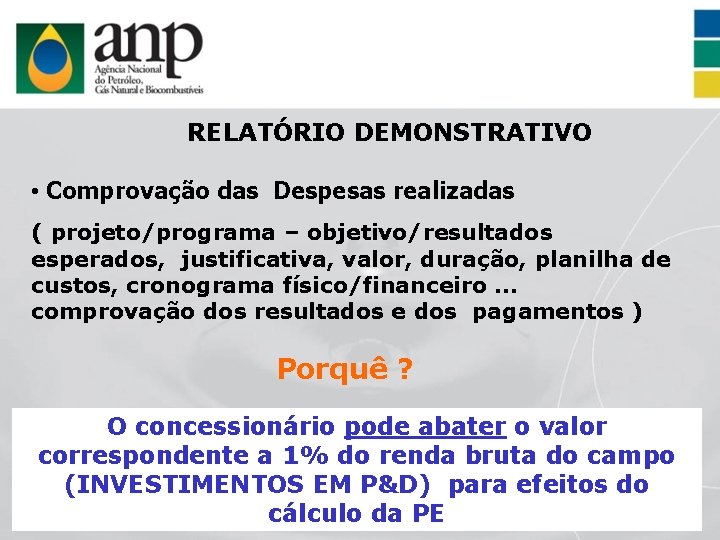 anp
Agência Nacional do Petróleo, Gás Natural e Biocombustíveis

RELATÓRIO DEMONSTRATIVO

• Comprovação das Despesas realizadas

( projeto/programa – objetivo/resultados esperados, justificativa, valor, duração, planilha de custos, cronograma físico/financeiro ... comprovação dos resultados e dos pagamentos )

Porquê ?

O concessionário pode abater o valor correspondente a 1% do renda bruta do campo (INVESTIMENTOS EM P&D) para efeitos do cálculo da PE